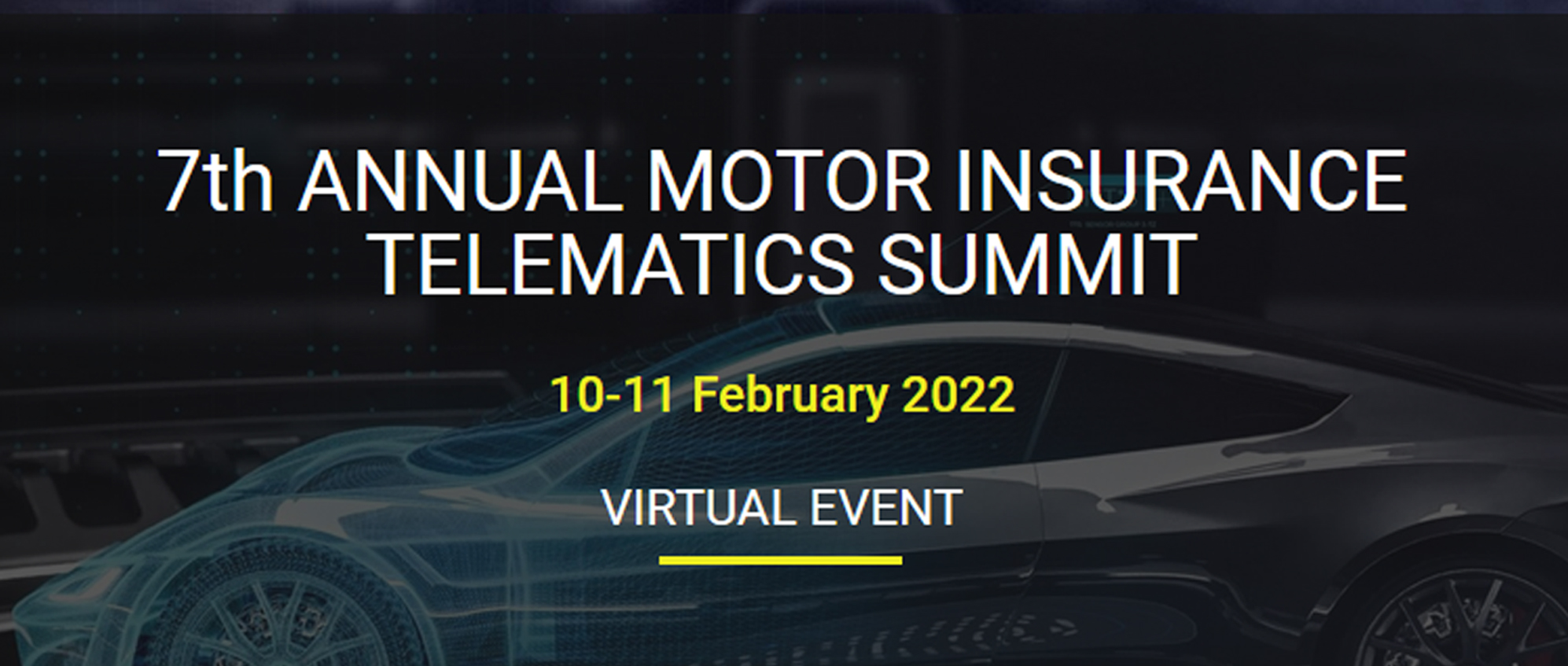 7th ANNUAL MOTOR INSURANCE TELEMATICS SUMMIT

10-11 February 2022

VIRTUAL EVENT